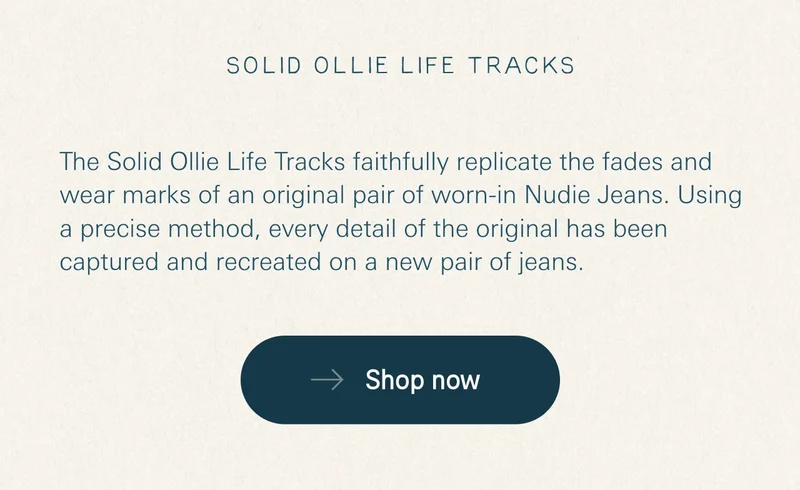 SOLID OLLIE LIFE TRACKS

The Solid Ollie Life Tracks faithfully replicate the fades and wear marks of an original pair of worn-in Nudie Jeans. Using a precise method, every detail of the original has been captured and recreated on a new pair of jeans.

Shop now